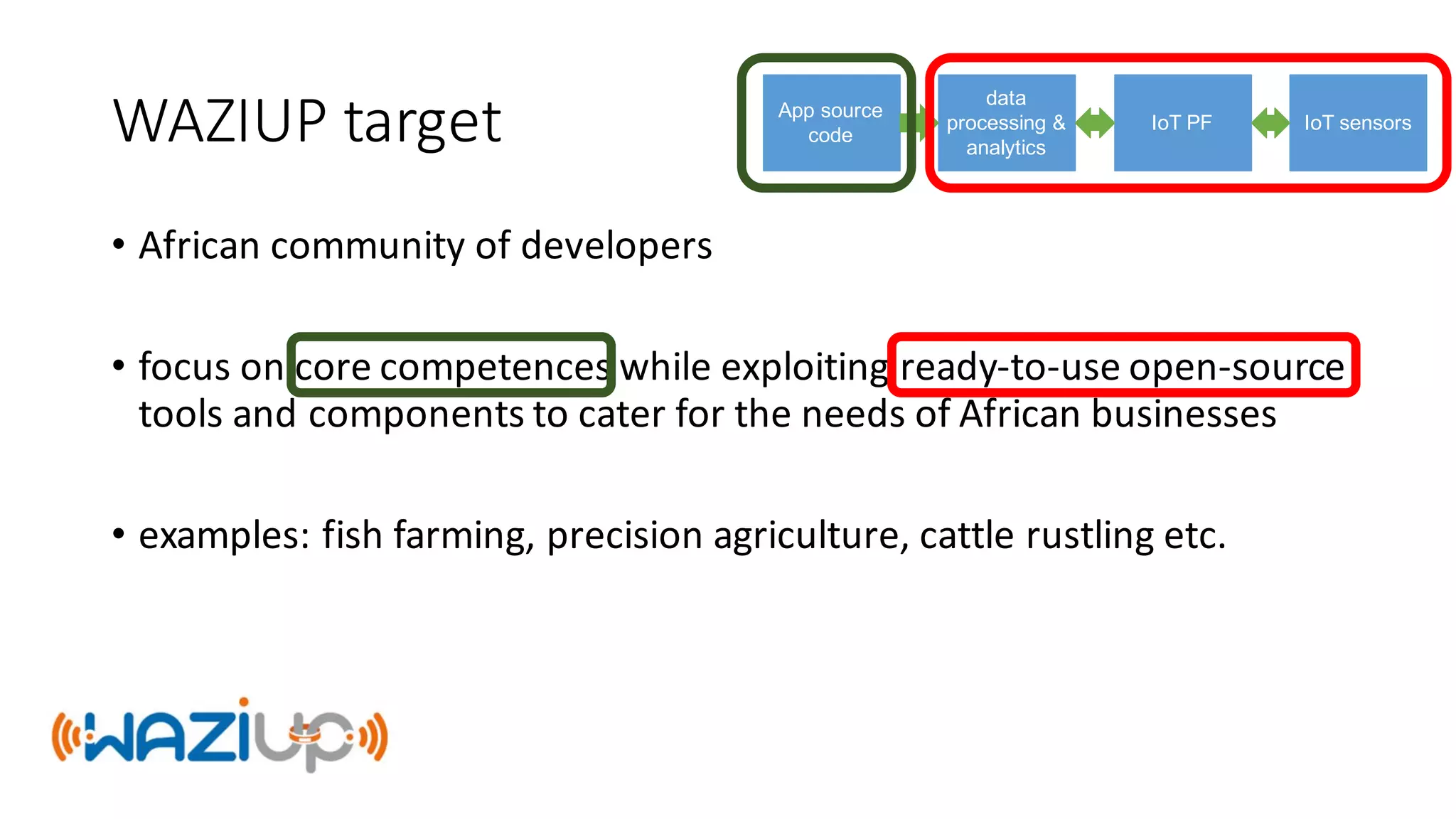 WAZIUP target

App source code

data processing & analytics

IoT PF

IoT sensors

• African community of developers

• focus on core competences while exploiting ready-to-use open-source tools and components to cater for the needs of African businesses

• examples: fish farming, precision agriculture, cattle rustling etc.

WAZIUP